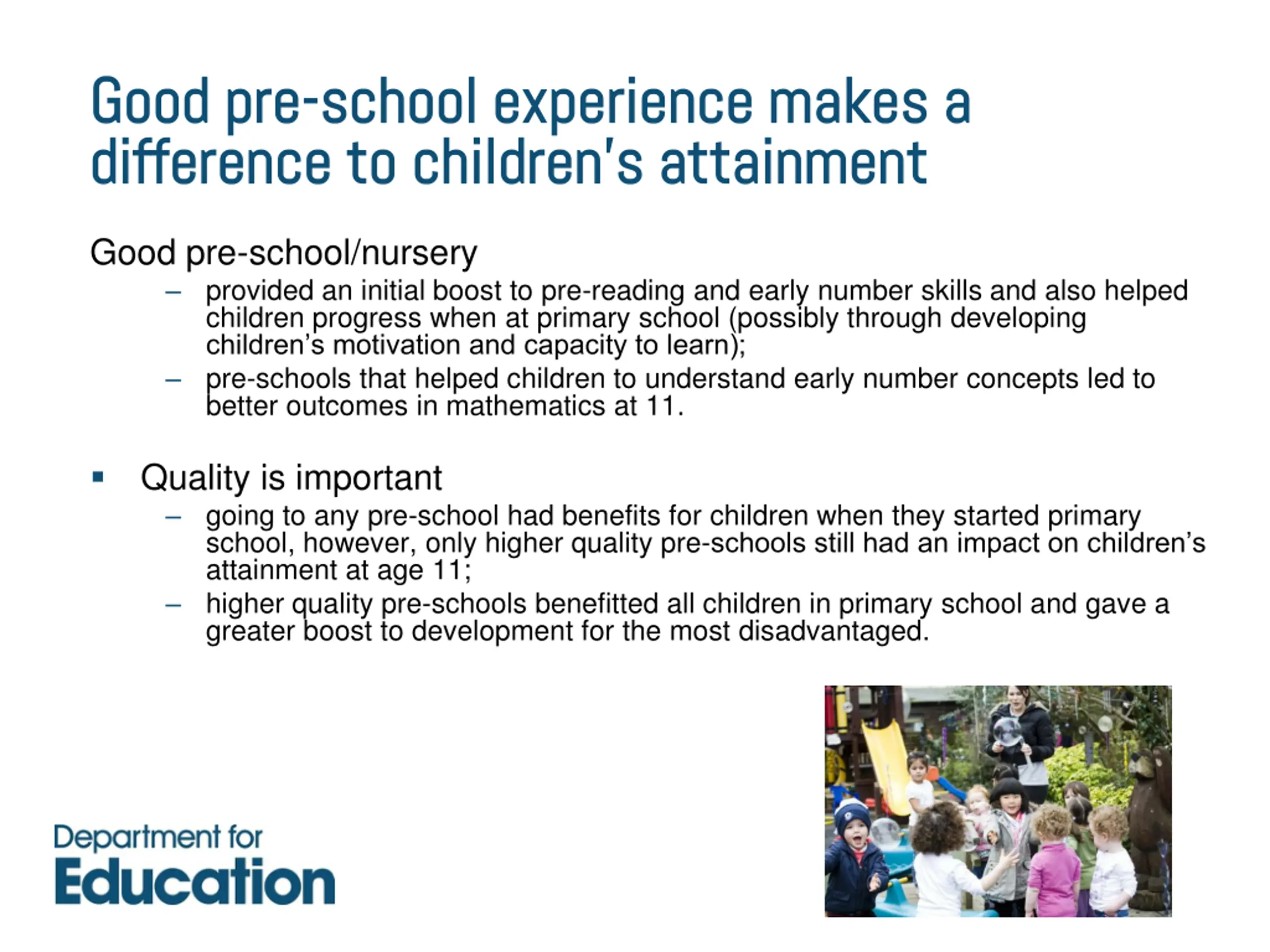 Good pre-school experience makes a difference to children's attainment

Good pre-school/nursery

– provided an initial boost to pre-reading and early number skills and also helped children progress when at primary school (possibly through developing children's motivation and capacity to learn);
– pre-schools that helped children to understand early number concepts led to better outcomes in mathematics at 11.

▪ Quality is important

– going to any pre-school had benefits for children when they started primary school, however, only higher quality pre-schools still had an impact on children's attainment at age 11;
– higher quality pre-schools benefitted all children in primary school and gave a greater boost to development for the most disadvantaged.

Department for
Education